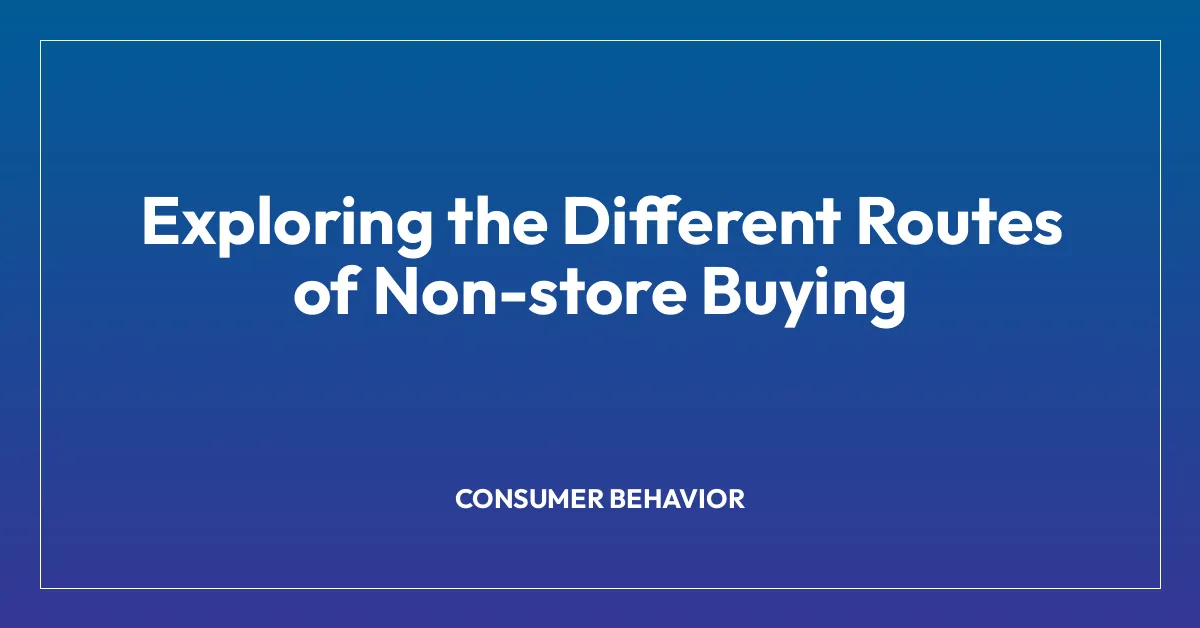 Exploring the Different Routes of Non-store Buying

CONSUMER BEHAVIOR